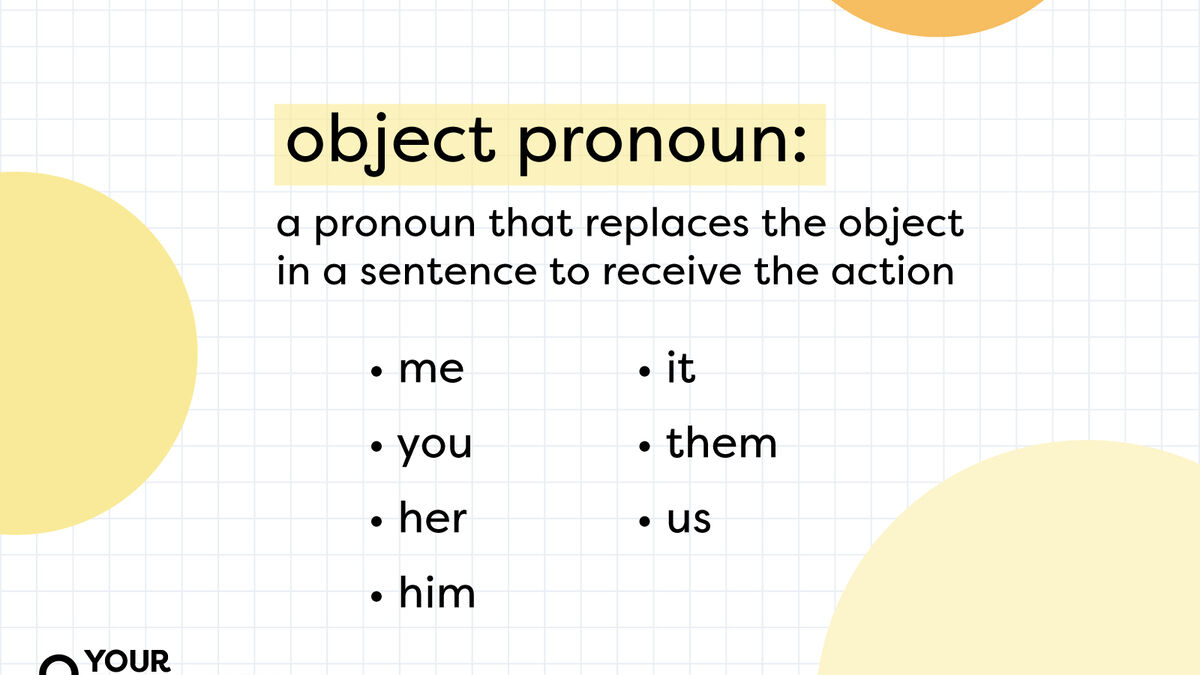 object pronoun:

a pronoun that replaces the object in a sentence to receive the action

• me
• you
• her
• him

• it
• them
• us

YOUR